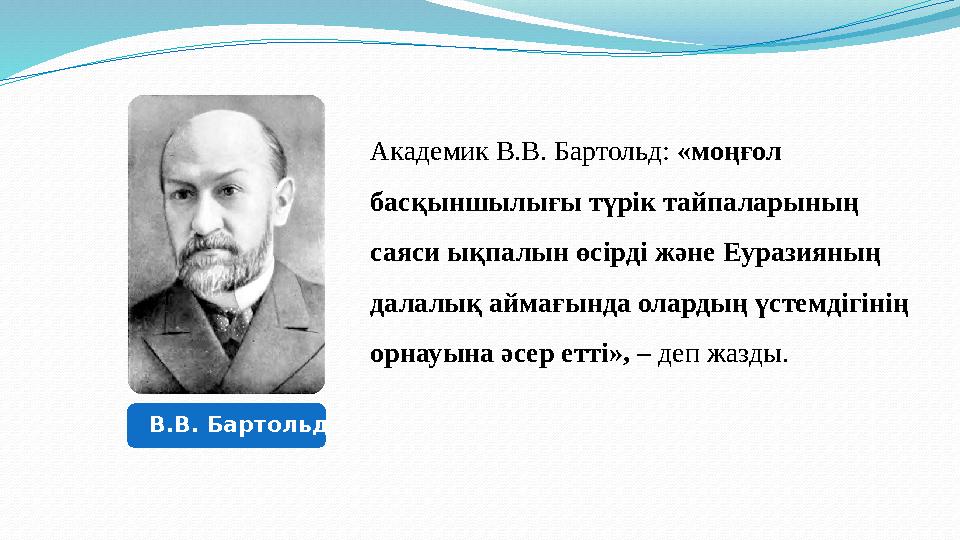 Академик В.В. Бартольд: «моңғол басқыншылығы түрік тайпаларының саяси ықпалын өсірді және Еуразияның далалық аймағында олардың үстемдігінің орнауына әсер етті», – деп жазды.

В.В. Бартольд